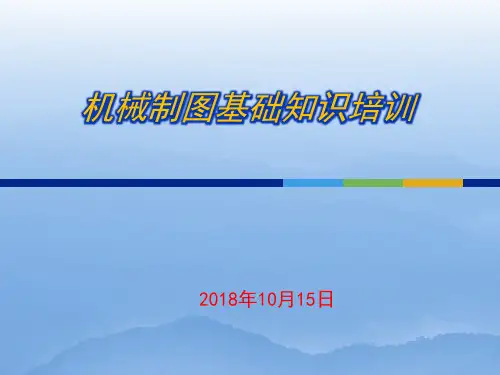 机械制图基础知识培训

2018年10月15日